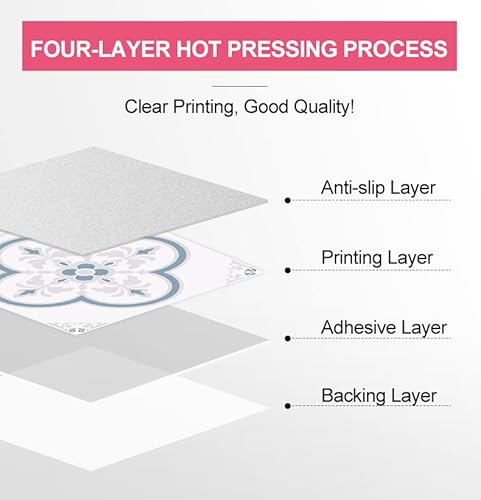 FOUR-LAYER HOT PRESSING PROCESS

Clear Printing, Good Quality!

Anti-slip Layer

Printing Layer

Adhesive Layer

Backing Layer